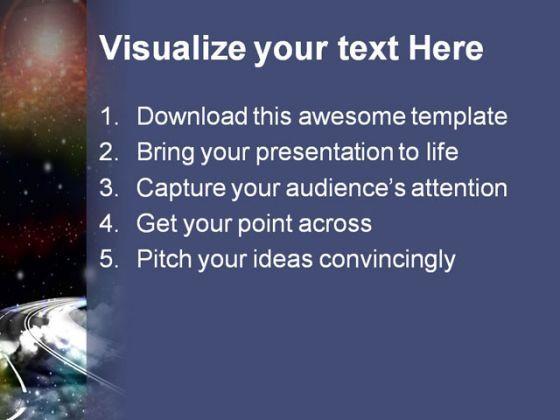 Visualize your text Here

1. Download this awesome template
2. Bring your presentation to life
3. Capture your audience’s attention
4. Get your point across
5. Pitch your ideas convincingly